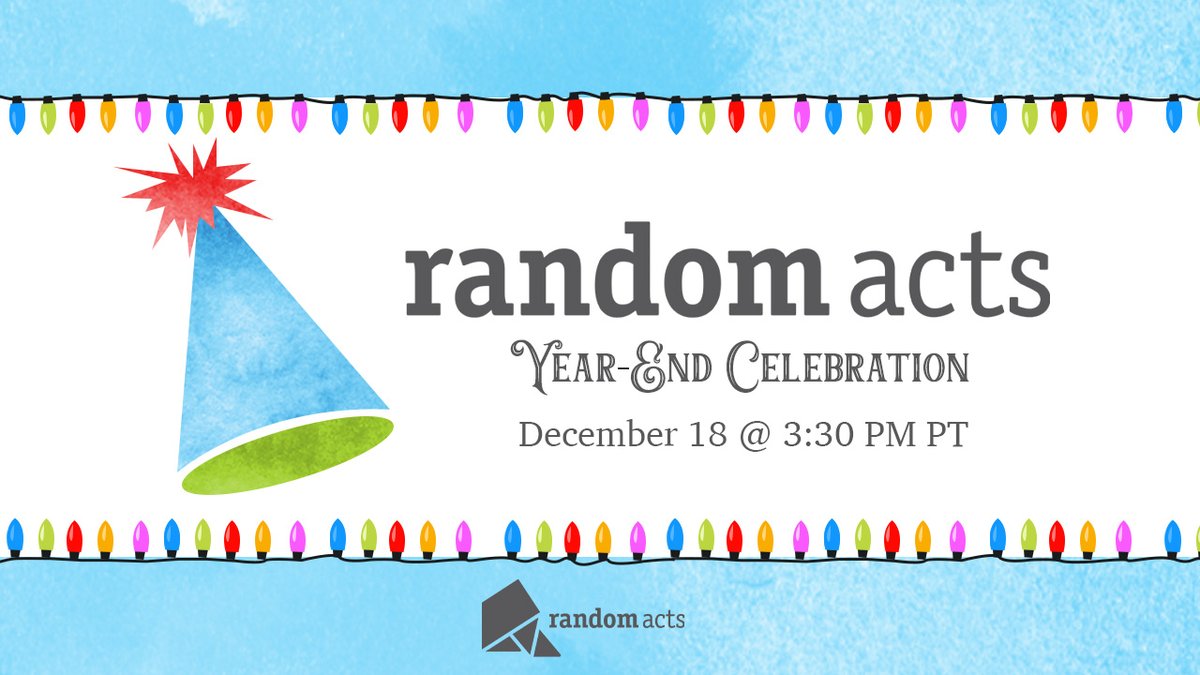 random acts

Year-End Celebration

December 18 @ 3:30 PM PT

random acts